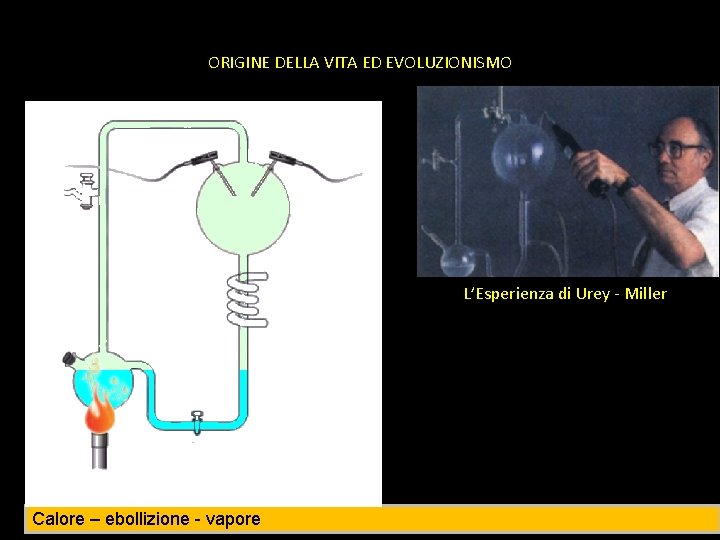 ORIGINE DELLA VITA ED EVOLUZIONISMO

L'Esperienza di Urey - Miller

Calore – ebollizione - vapore